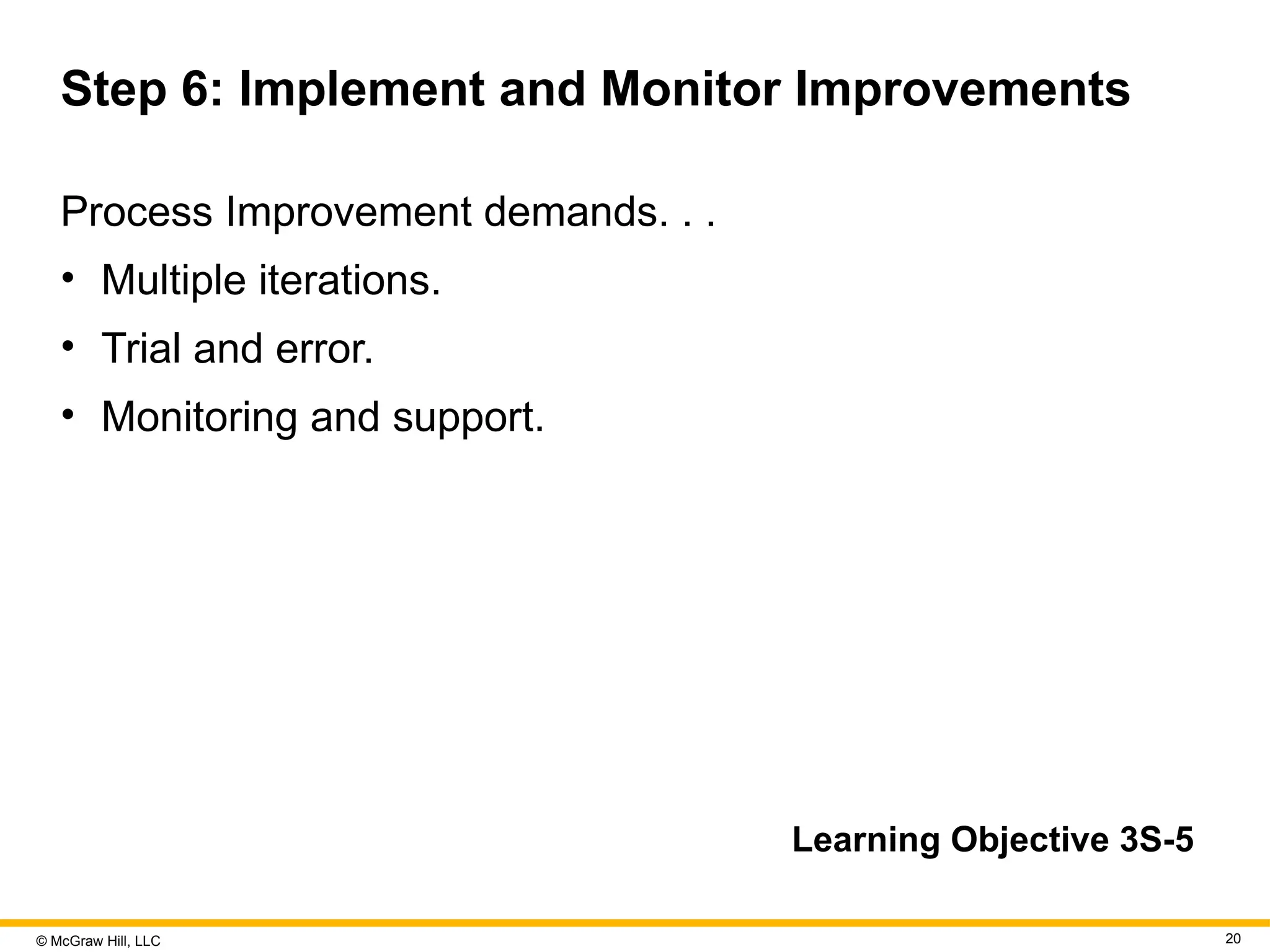 Step 6: Implement and Monitor Improvements

Process Improvement demands. . .

• Multiple iterations.
• Trial and error.
• Monitoring and support.

Learning Objective 3S-5

© McGraw Hill, LLC

20